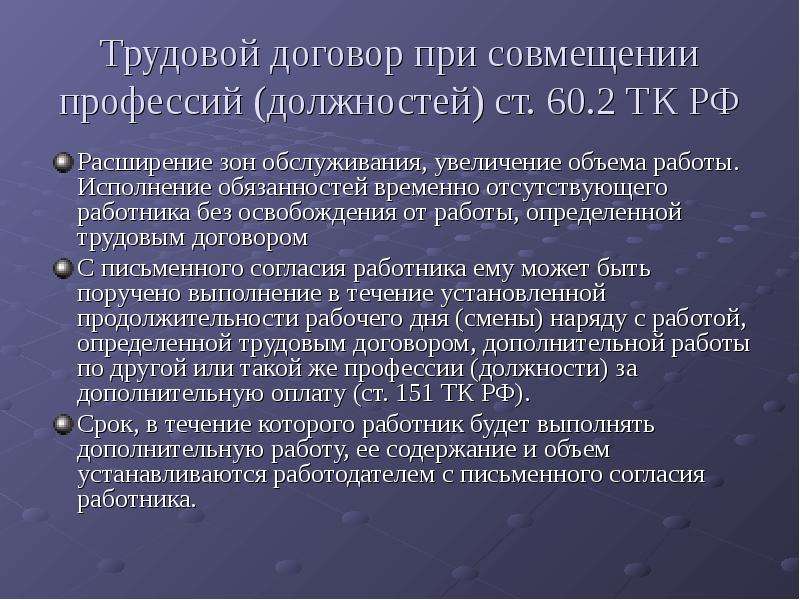 Трудовой договор при совмещении профессий (должностей) ст. 60.2 ТК РФ

Расширение зон обслуживания, увеличение объема работы. Исполнение обязанностей временно отсутствующего работника без освобождения от работы, определенной трудовым договором

С письменного согласия работника ему может быть поручено выполнение в течение установленной продолжительности рабочего дня (смены) наряду с работой, определенной трудовым договором, дополнительной работы по другой или такой же профессии (должности) за дополнительную оплату (ст. 151 ТК РФ).

Срок, в течение которого работник будет выполнять дополнительную работу, ее содержание и объем устанавливаются работодателем с письменного согласия работника.